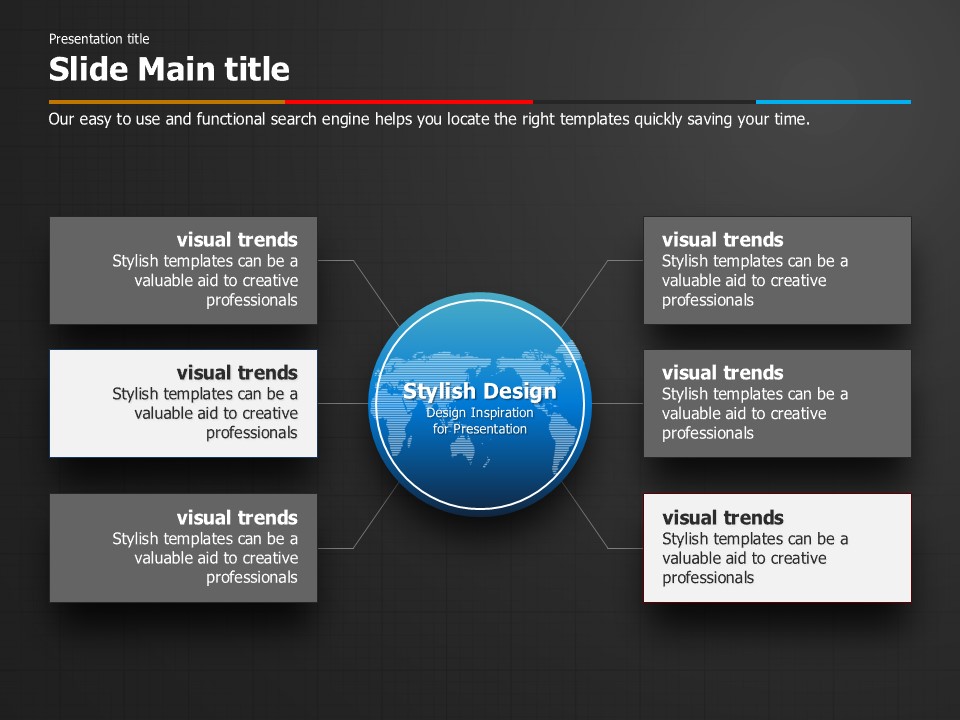 Presentation title

Slide Main title

Our easy to use and functional search engine helps you locate the right templates quickly saving your time.

visual trends
Stylish templates can be a valuable aid to creative professionals

visual trends
Stylish templates can be a valuable aid to creative professionals

visual trends
Stylish templates can be a valuable aid to creative professionals

Stylish Design
Design Inspiration for Presentation

visual trends
Stylish templates can be a valuable aid to creative professionals

visual trends
Stylish templates can be a valuable aid to creative professionals

visual trends
Stylish templates can be a valuable aid to creative professionals